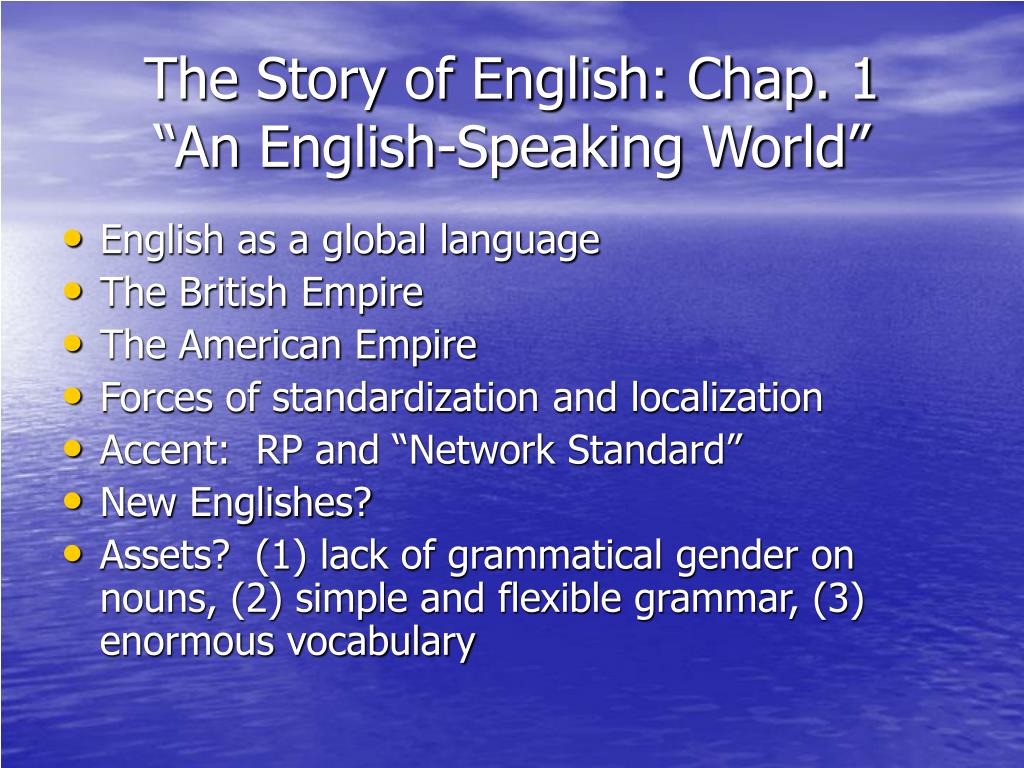 The Story of English: Chap. 1
“An English-Speaking World”

• English as a global language
• The British Empire
• The American Empire
• Forces of standardization and localization
• Accent: RP and “Network Standard”
• New Englishes?
• Assets? (1) lack of grammatical gender on nouns, (2) simple and flexible grammar, (3) enormous vocabulary